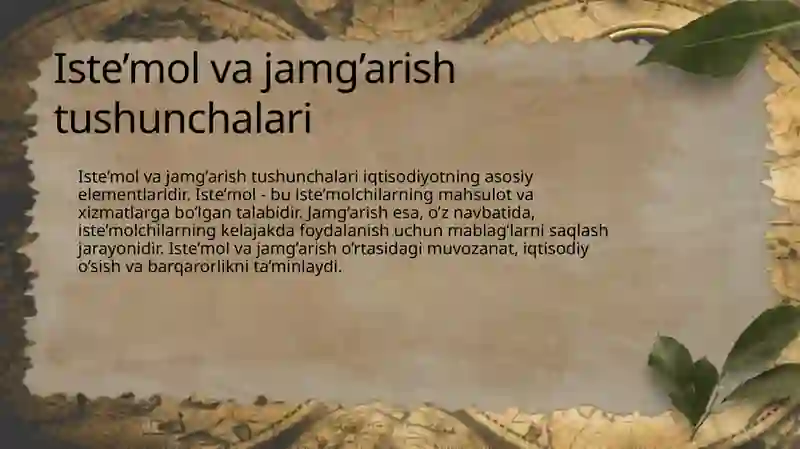 Iste’mol va jamg’arish tushunchalari

Iste’mol va jamg’arish tushunchalari iqtisodiyotning asosiy elementlaridir. Iste’mol - bu iste’molchilarning mahsulot va xizmatlarga bo’lgan talabidir. Jamg’arish esa, o’z navbatida, iste’molchilarning kelajakda foydalanish uchun mablag’larni saqlash jarayonidir. Iste’mol va jamg’arish o’rtasidagi muvozanat, iqtisodiy o’sish va barqarorlikni ta’minlaydi.